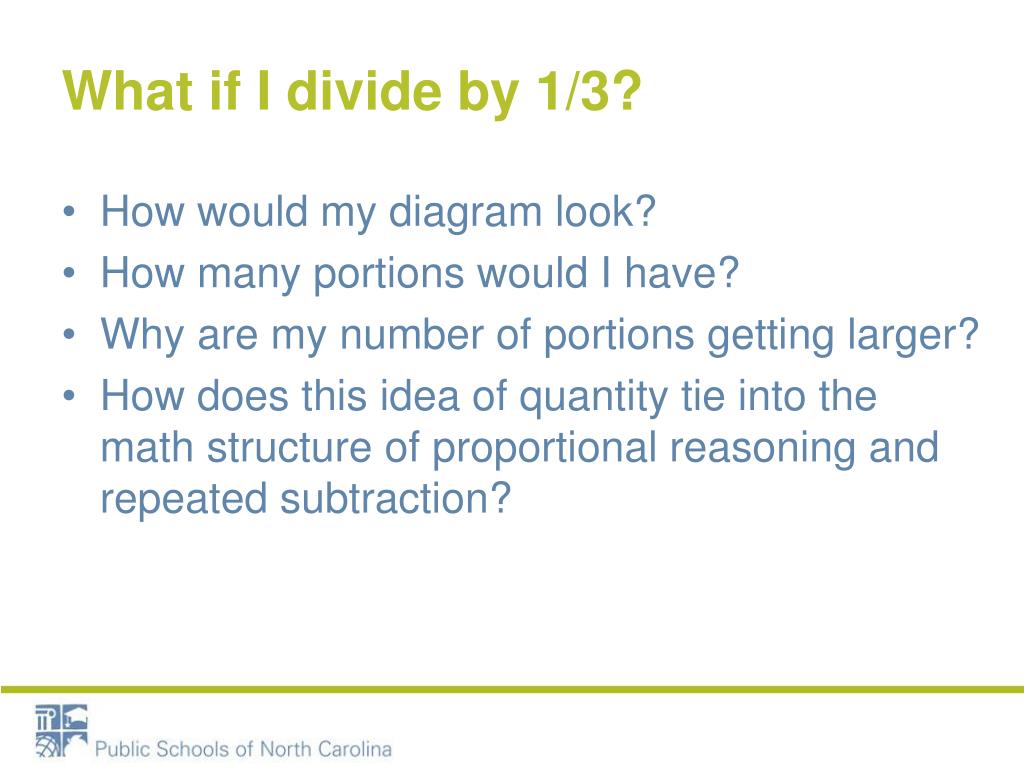 What if I divide by 1/3?

• How would my diagram look?
• How many portions would I have?
• Why are my number of portions getting larger?
• How does this idea of quantity tie into the math structure of proportional reasoning and repeated subtraction?

Public Schools of North Carolina